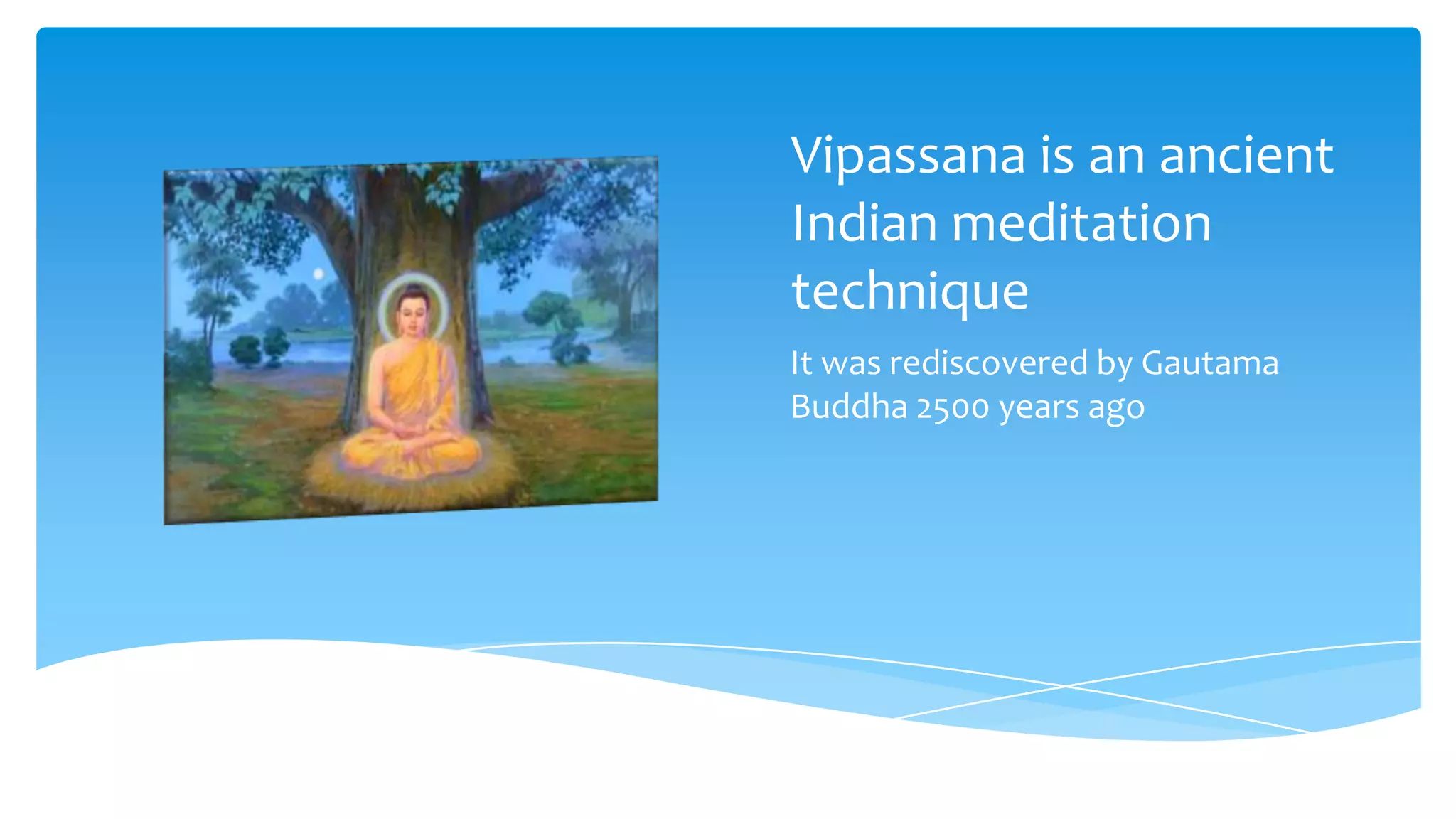 Vipassana is an ancient Indian meditation technique

It was rediscovered by Gautama Buddha 2500 years ago